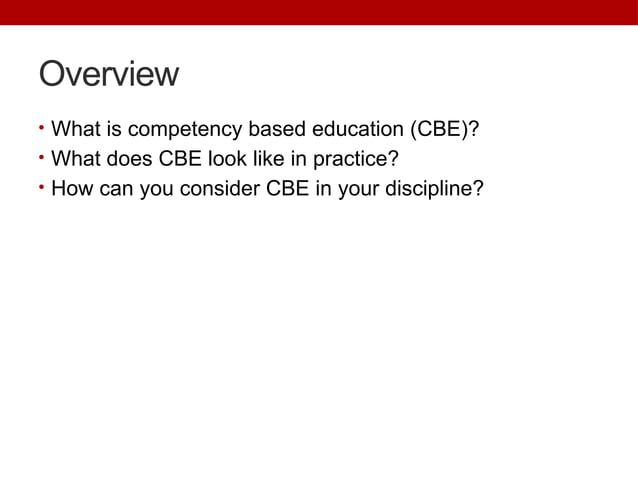 Overview

• What is competency based education (CBE)?
• What does CBE look like in practice?
• How can you consider CBE in your discipline?